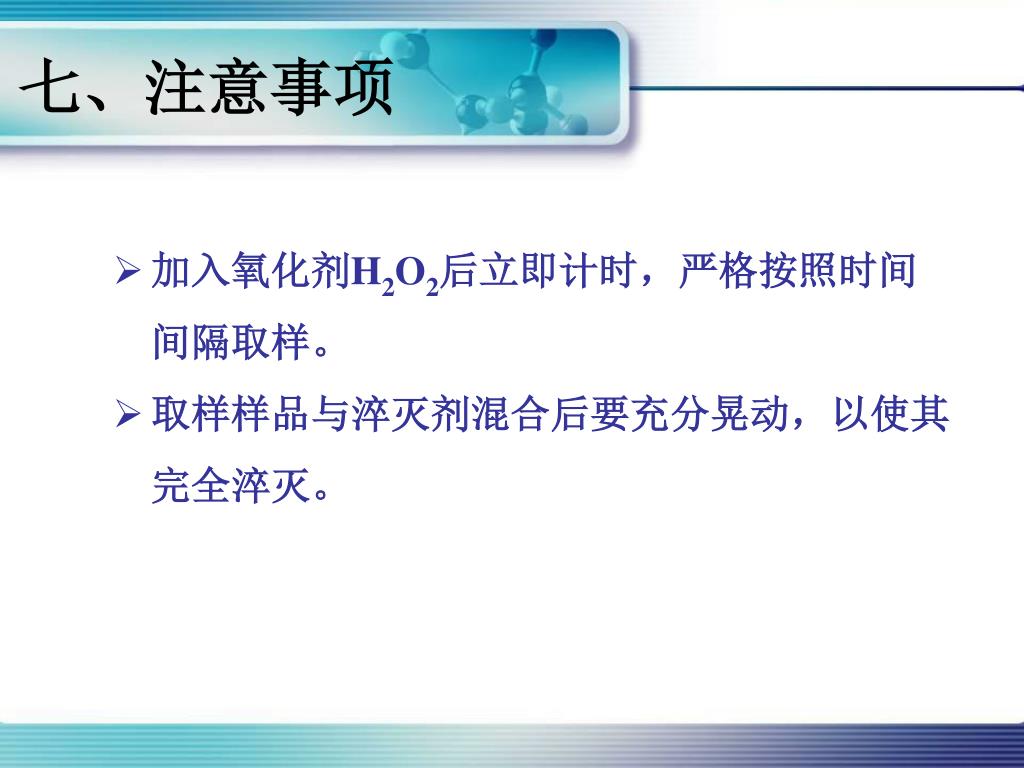 七、注意事项

➢ 加入氧化剂$H_2O_2$后立即计时，严格按照时间间隔取样。

➢ 取样样品与淬灭剂混合后要充分晃动，以使其完全淬灭。